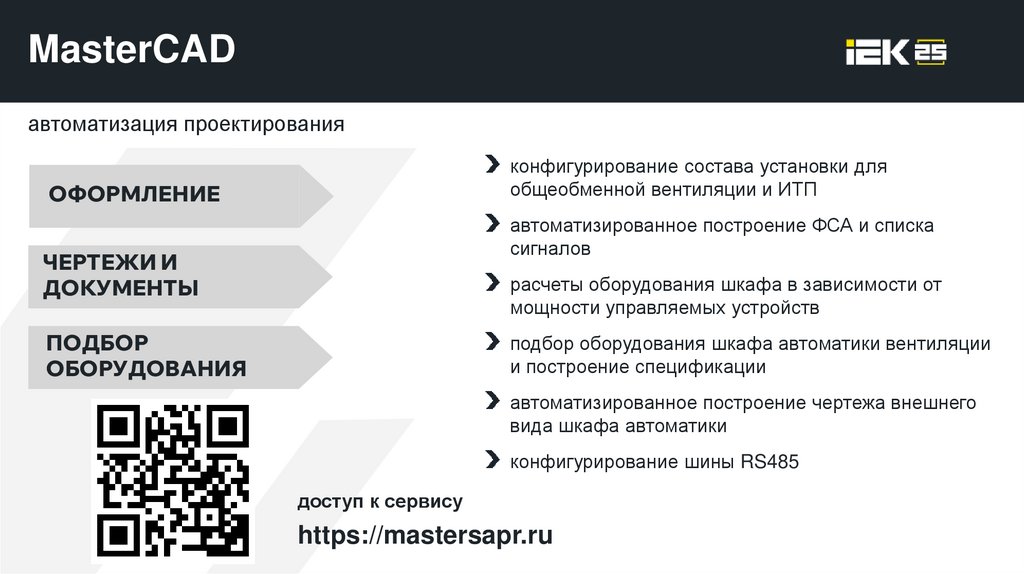 MasterCAD

IEK 25

автоматизация проектирования

ОФОРМЛЕНИЕ

ЧЕРТЕЖИ И ДОКУМЕНТЫ

ПОДБОР ОБОРУДОВАНИЯ

конфигурирование состава установки для общеобменной вентиляции и ИТП

автоматизированное построение ФСА и списка сигналов

расчеты оборудования шкафа в зависимости от мощности управляемых устройств

подбор оборудования шкафа автоматики вентиляции и построение спецификации

автоматизированное построение чертежа внешнего вида шкафа автоматики

конфигурирование шины RS485

доступ к сервису

https://mastersapr.ru